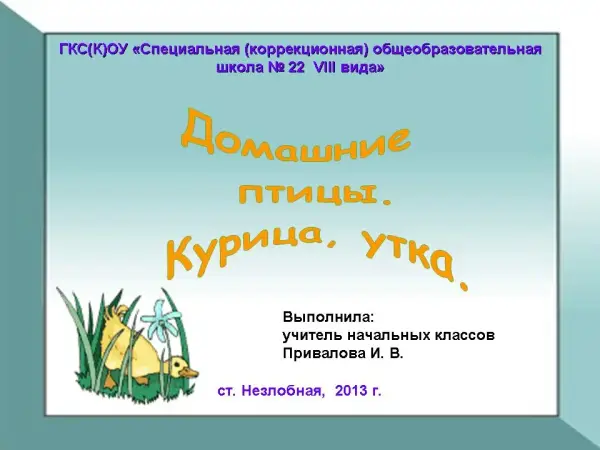 ГКС(К)ОУ «Специальная (коррекционная) общеобразовательная школа № 22 VIII вида»

Домашние птицы. Курица, утка.

Выполнила:
учитель начальных классов
Привалова И. В.

ст. Незлобная, 2013 г.